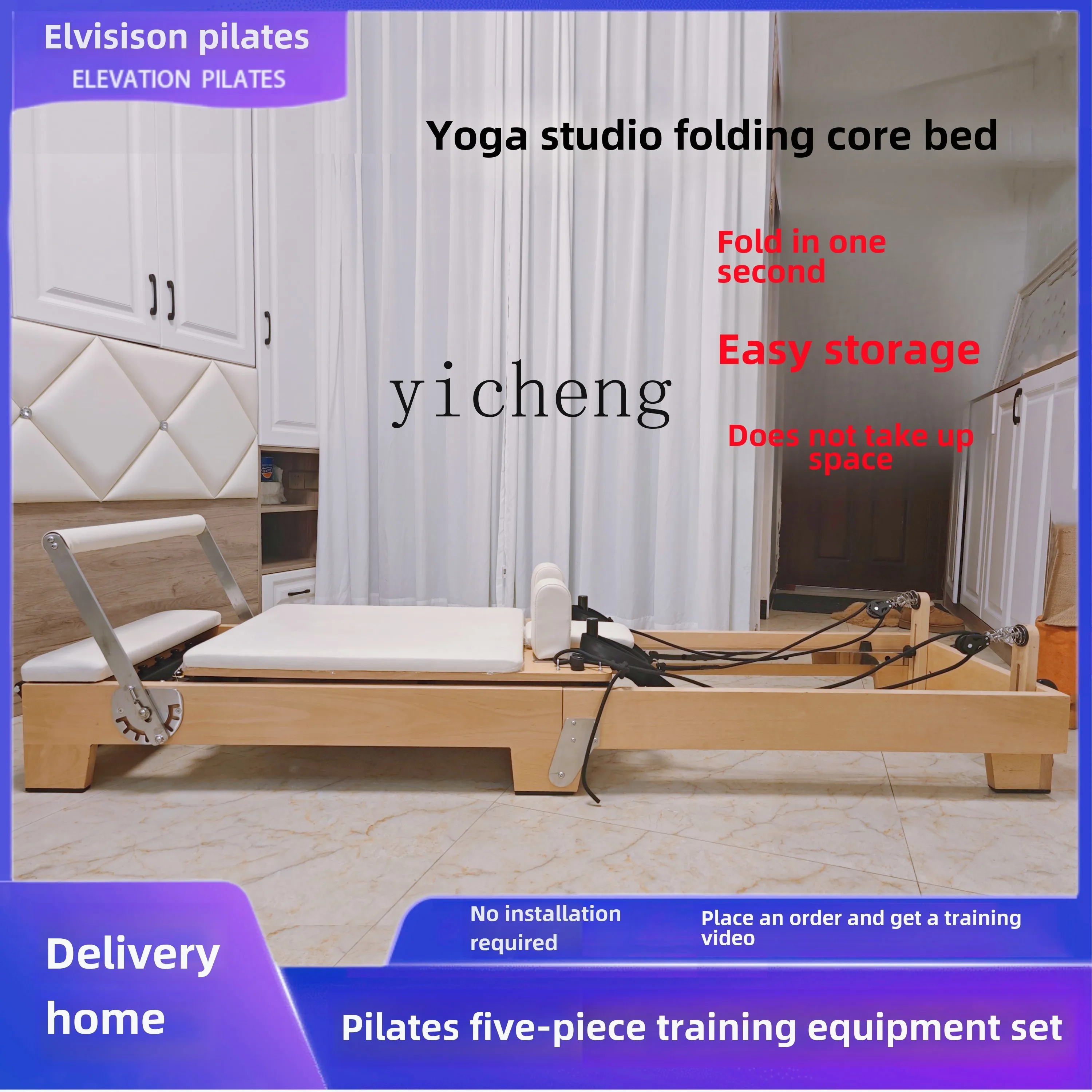 Elvisison pilates
ELEVATION PILATES

Yoga studio folding core bed

Fold in one second

Easy storage

yicheng

Does not take up space

No installation required

Place an order and get a training video

Delivery home

Pilates five-piece training equipment set